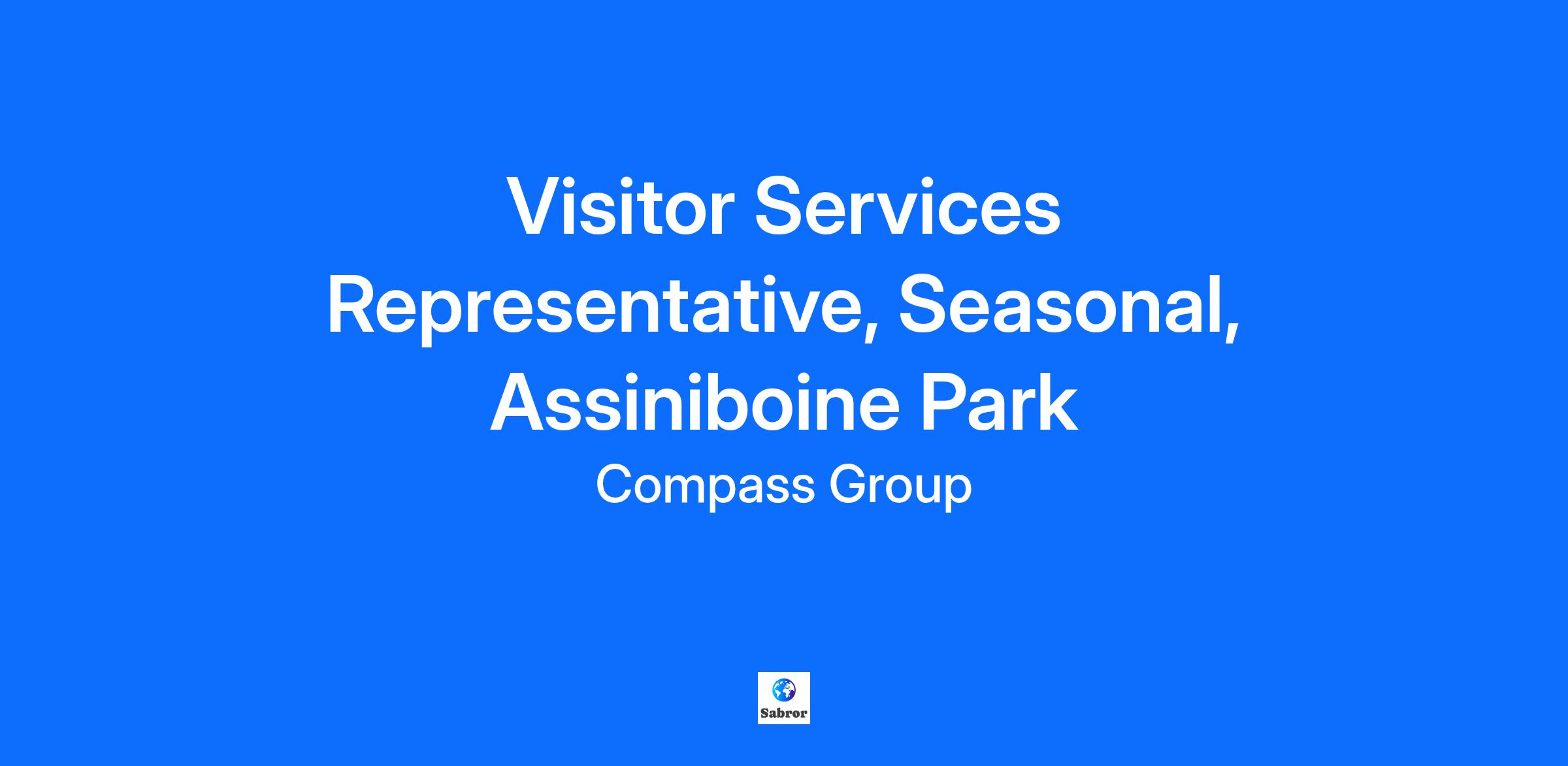 Visitor Services Representative, Seasonal, Assiniboine Park

Compass Group

Sabror